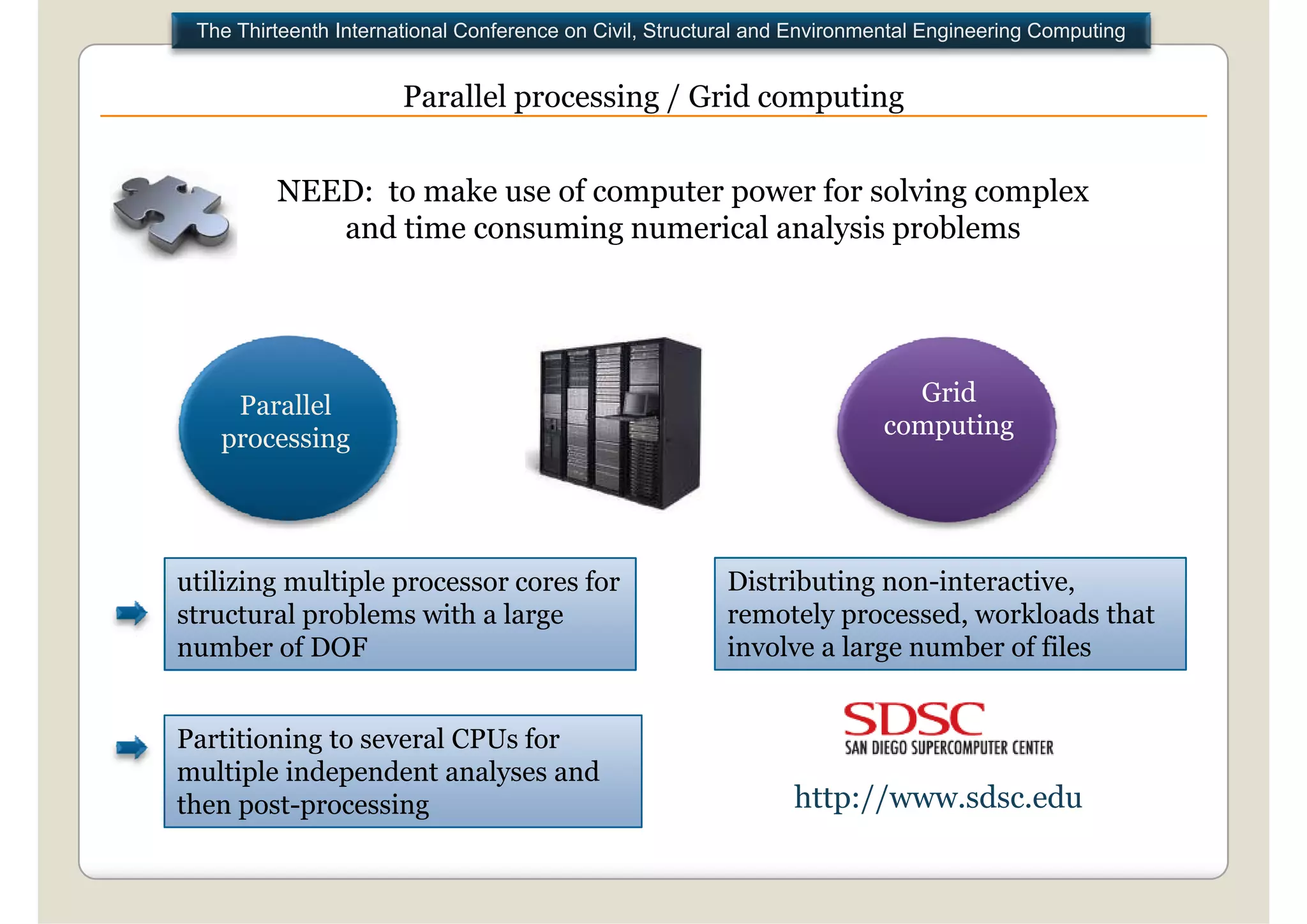 The Thirteenth International Conference on Civil, Structural and Environmental Engineering Computing

Parallel processing / Grid computing

NEED: to make use of computer power for solving complex and time consuming numerical analysis problems

Parallel processing

Grid computing

utilizing multiple processor cores for structural problems with a large number of DOF

Partitioning to several CPUs for multiple independent analyses and then post-processing

Distributing non-interactive, remotely processed, workloads that involve a large number of files

SDSC
SAN DIEGO SUPERCOMPUTER CENTER

http://www.sdsc.edu